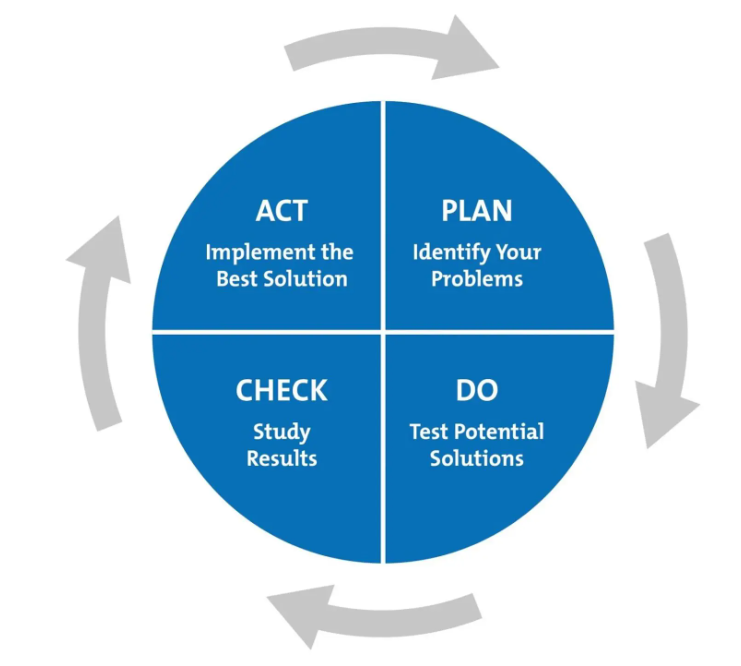 ACT
Implement the Best Solution

PLAN
Identify Your Problems

CHECK
Study Results

DO
Test Potential Solutions